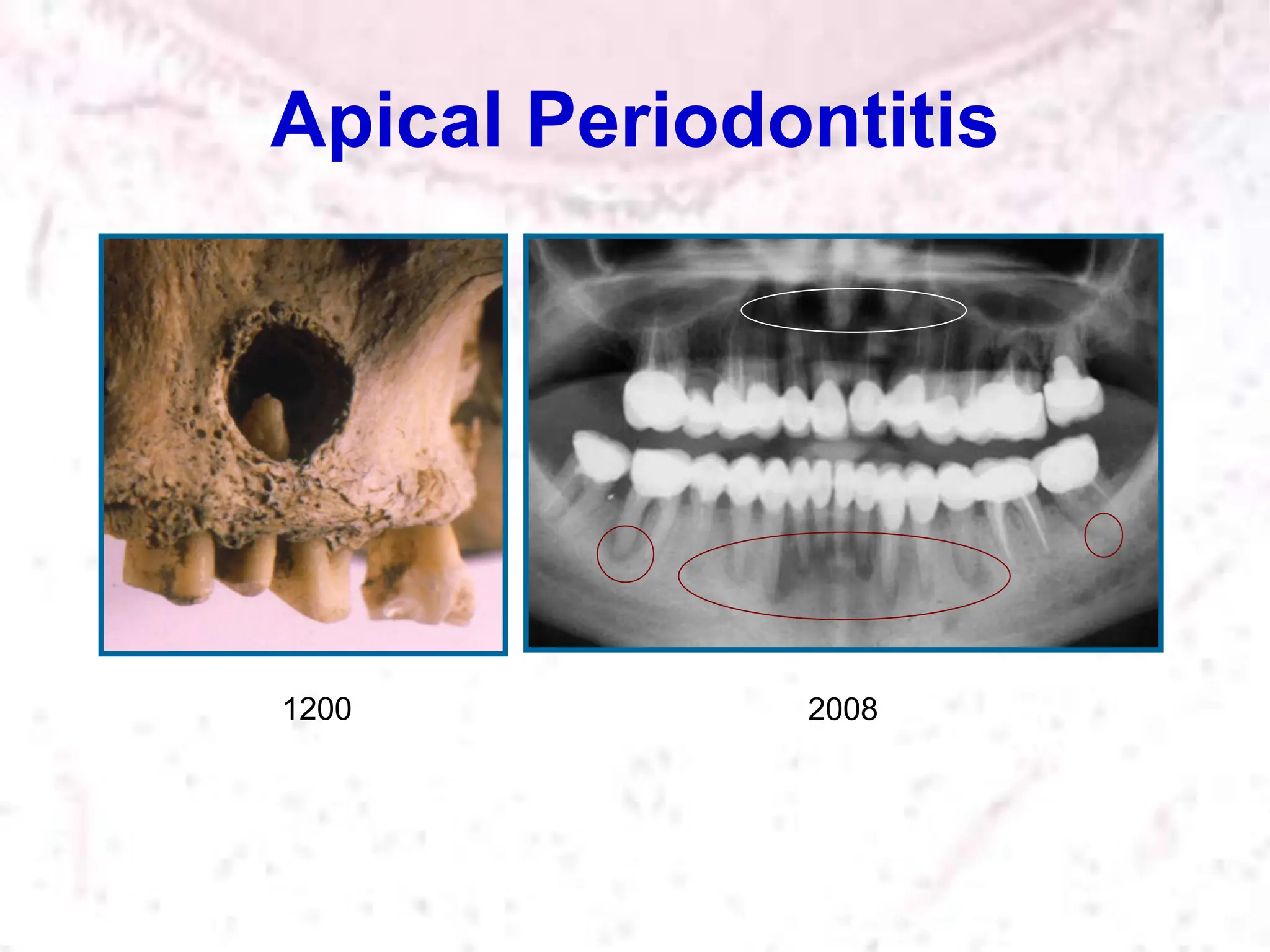 Apical Periodontitis

1200

2008